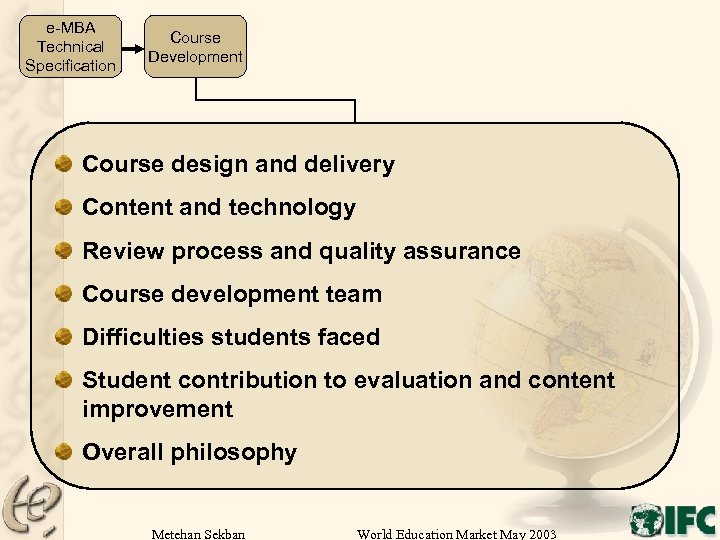 e-MBA Technical Specification

Course Development

Course design and delivery

Content and technology

Review process and quality assurance

Course development team

Difficulties students faced

Student contribution to evaluation and content improvement

Overall philosophy

Metehan Sekban

World Education Market May 2003

IFC